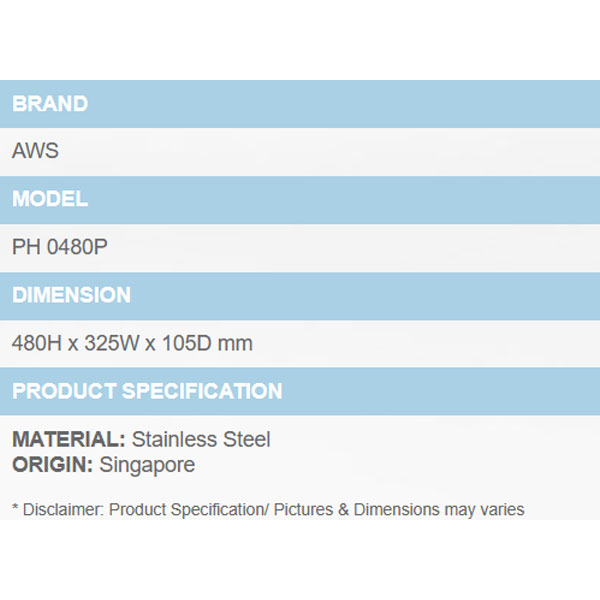 BRAND

AWS

MODEL

PH 0480P

DIMENSION

480H x 325W x 105D mm

PRODUCT SPECIFICATION

MATERIAL: Stainless Steel
ORIGIN: Singapore

* Disclaimer: Product Specification/ Pictures & Dimensions may varies